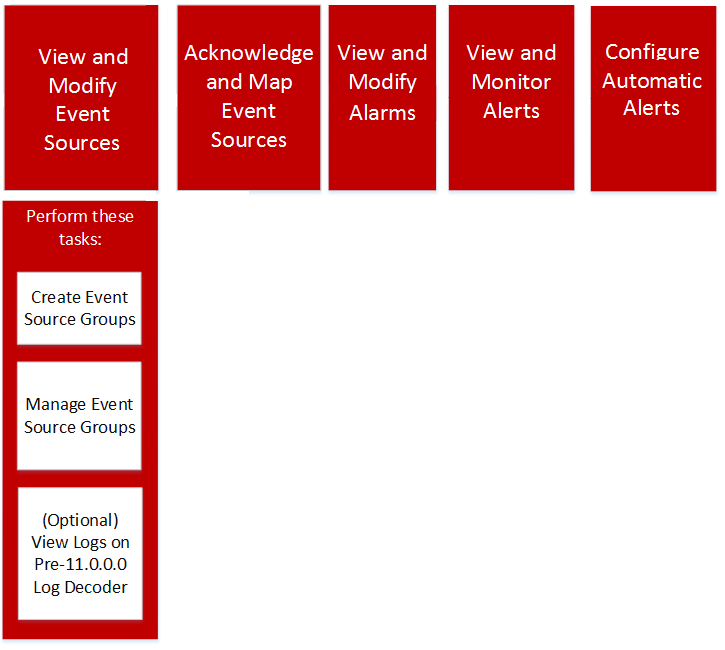 View and Modify Event Sources

Acknowledge and Map Event Sources

View and Modify Alarms

View and Monitor Alerts

Configure Automatic Alerts

Perform these tasks:

Create Event Source Groups

Manage Event Source Groups

(Optional) View Logs on Pre-11.0.0.0 Log Decoder